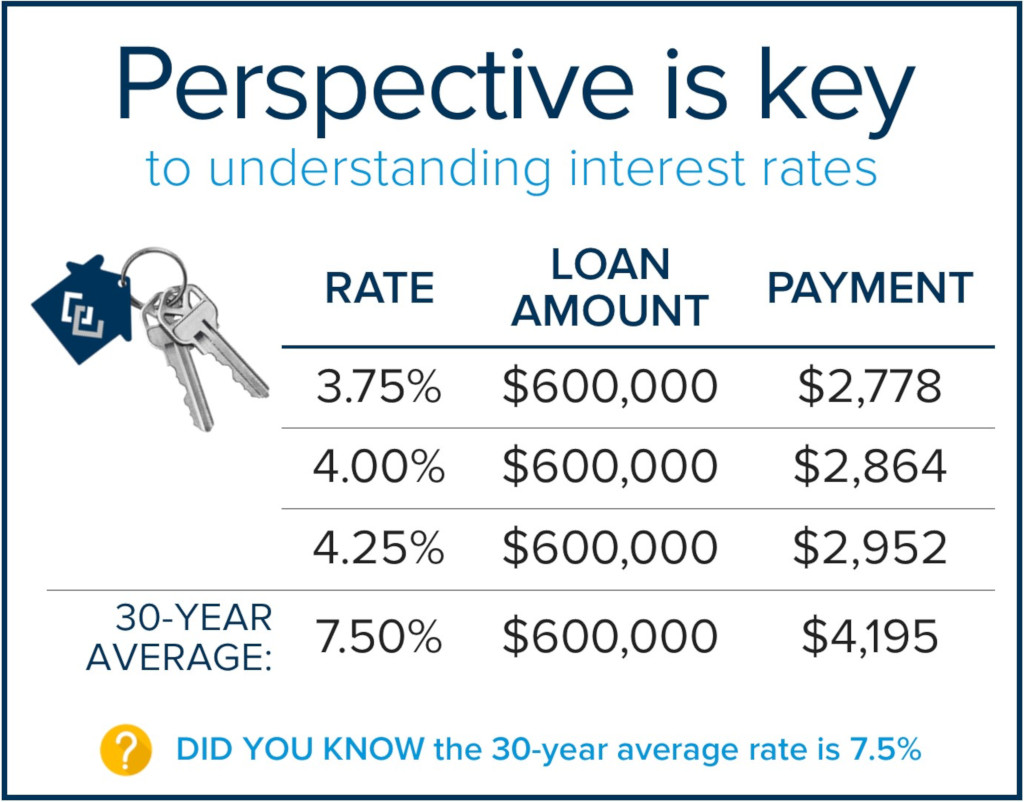 Perspective is key
to understanding interest rates

| | RATE | LOAN AMOUNT | PAYMENT |
|---|---|---|---|
| | 3.75% | $600,000 | $2,778 |
| | 4.00% | $600,000 | $2,864 |
| | 4.25% | $600,000 | $2,952 |
| 30-YEAR AVERAGE: | 7.50% | $600,000 | $4,195 |

?

DID YOU KNOW the 30-year average rate is 7.5%